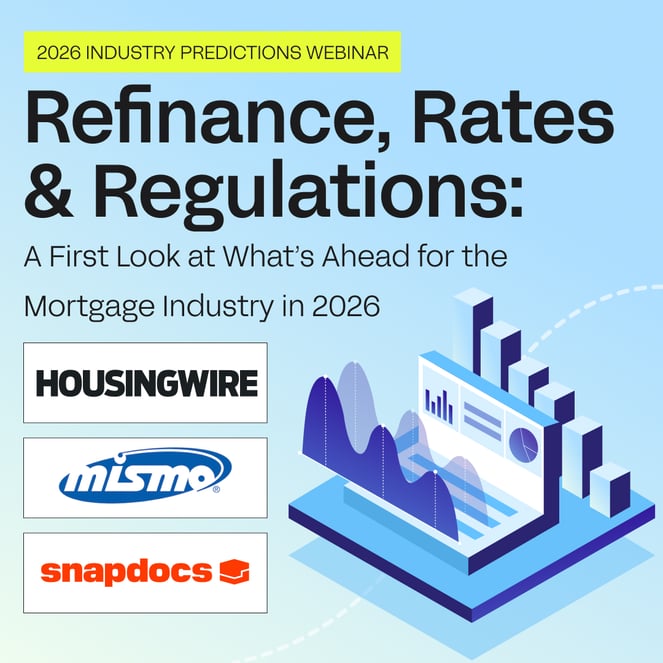 2026 INDUSTRY PREDICTIONS WEBINAR

Refinance, Rates & Regulations:

A First Look at What's Ahead for the Mortgage Industry in 2026

HOUSINGWIRE

mismo®

snapdocs